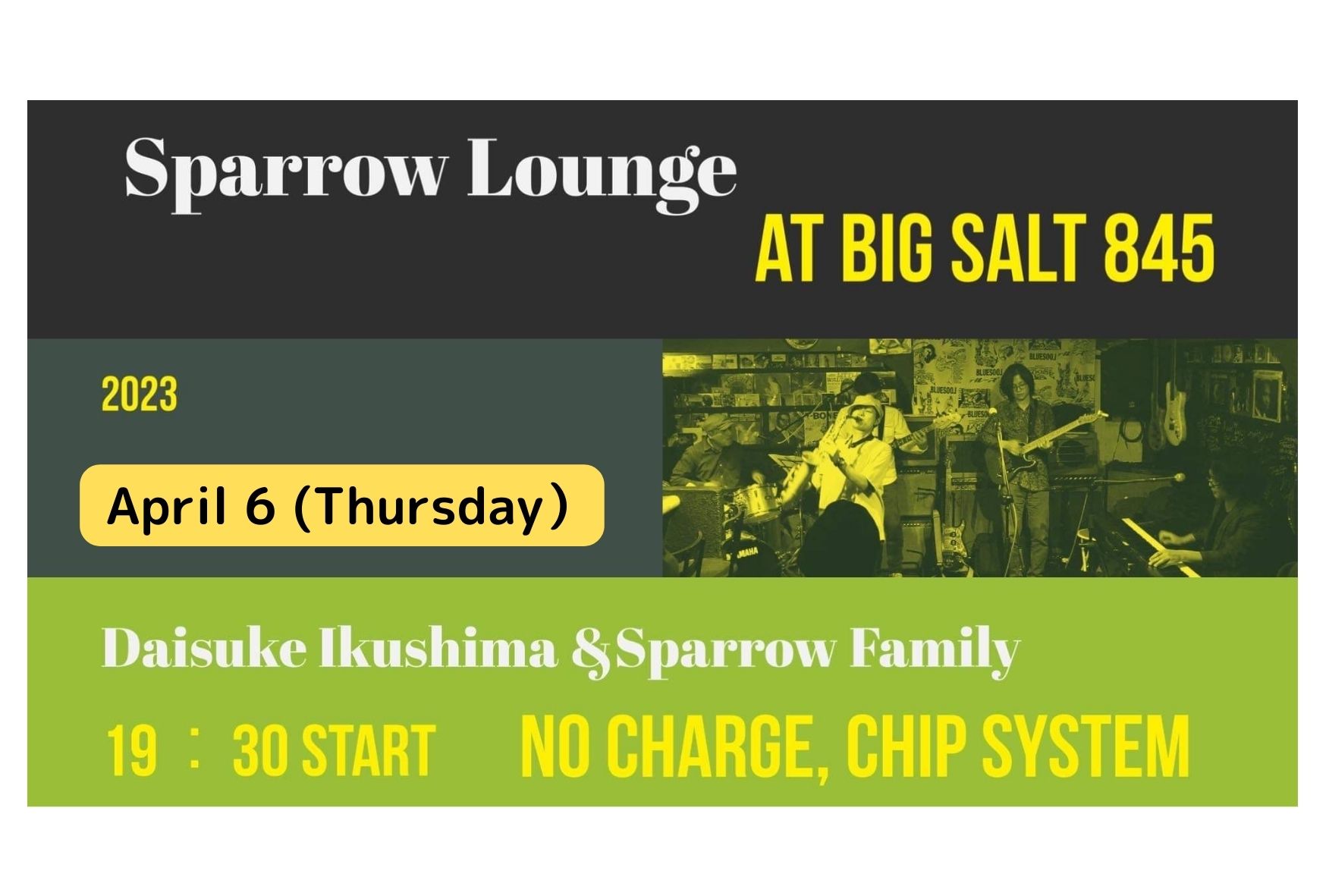 Sparrow Lounge

AT BIG SALT 845

2023

April 6 (Thursday)

Daisuke Ikushima &Sparrow Family

19 : 30 START

NO CHARGE, CHIP SYSTEM